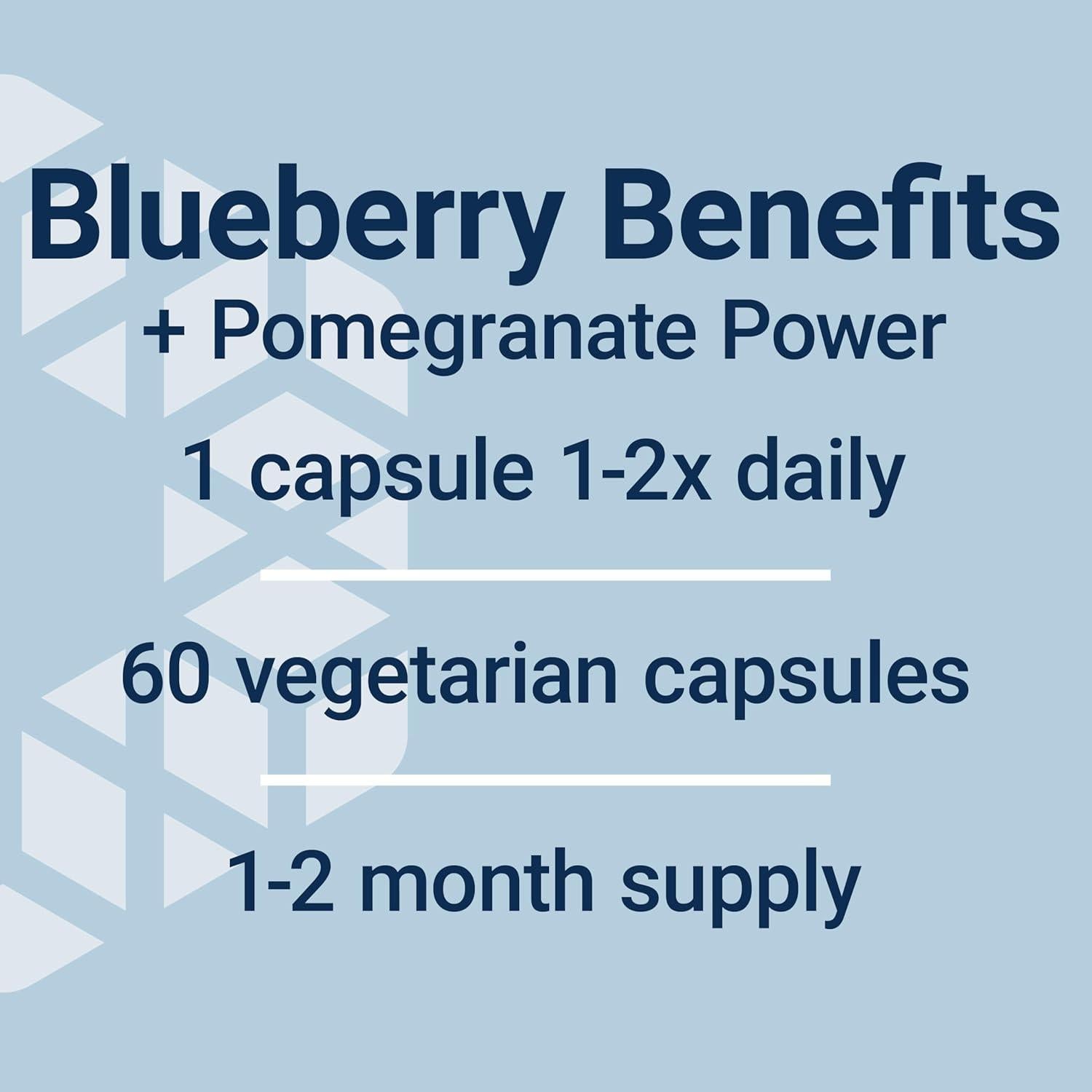 Blueberry Benefits
+ Pomegranate Power

1 capsule 1-2x daily

60 vegetarian capsules

1-2 month supply